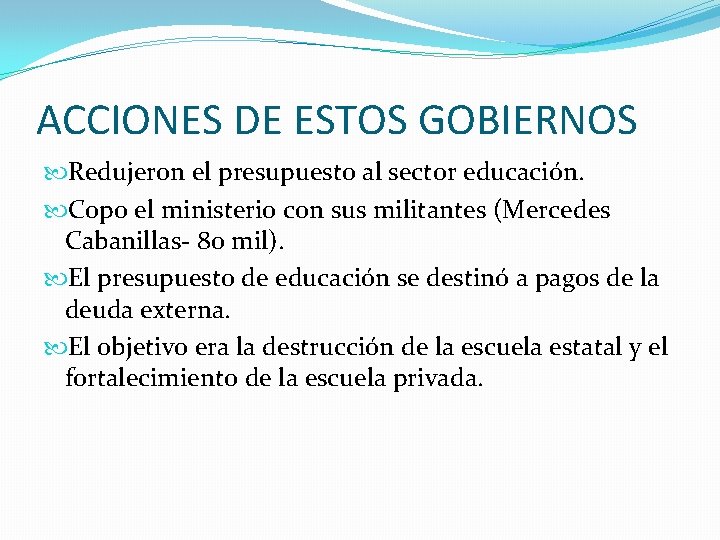 ACCIONES DE ESTOS GOBIERNOS

Redujeron el presupuesto al sector educación.

Copo el ministerio con sus militantes (Mercedes Cabanillas- 80 mil).

El presupuesto de educación se destinó a pagos de la deuda externa.

El objetivo era la destrucción de la escuela estatal y el fortalecimiento de la escuela privada.